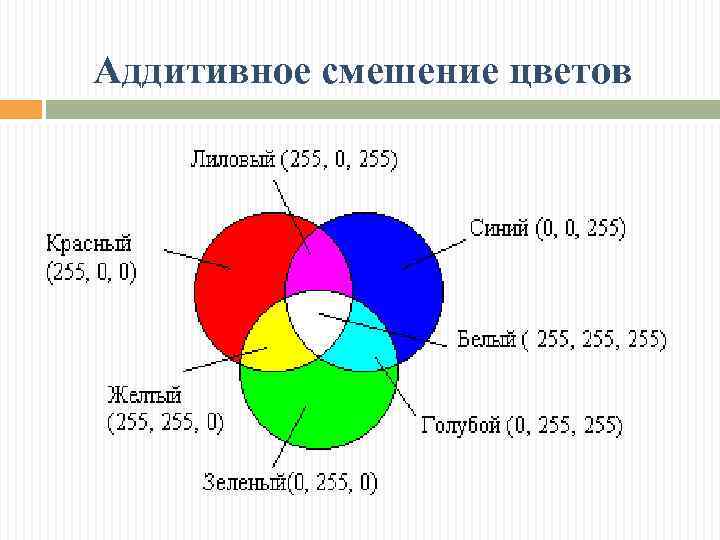 Аддитивное смешение цветов

Лиловый (255, 0, 255)

Красный (255, 0, 0)

Синий (0, 0, 255)

Белый ( 255, 255, 255)

Желтый (255, 255, 0)

Голубой (0, 255, 255)

Зеленый(0, 255, 0)